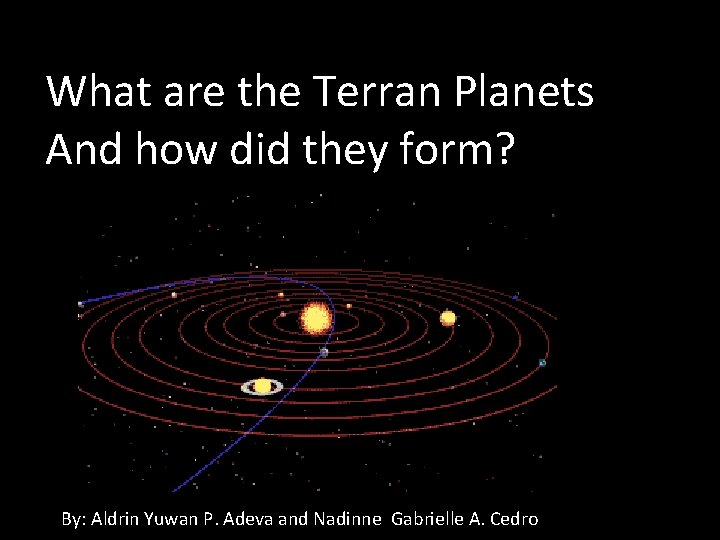 What are the Terran Planets
And how did they form?

By: Aldrin Yuwan P. Adeva and Nadinne Gabrielle A. Cedro